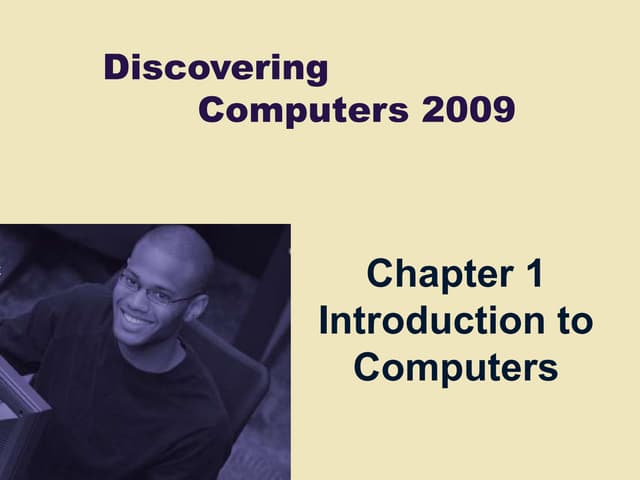 Discovering
Computers 2009

Chapter 1
Introduction to
Computers